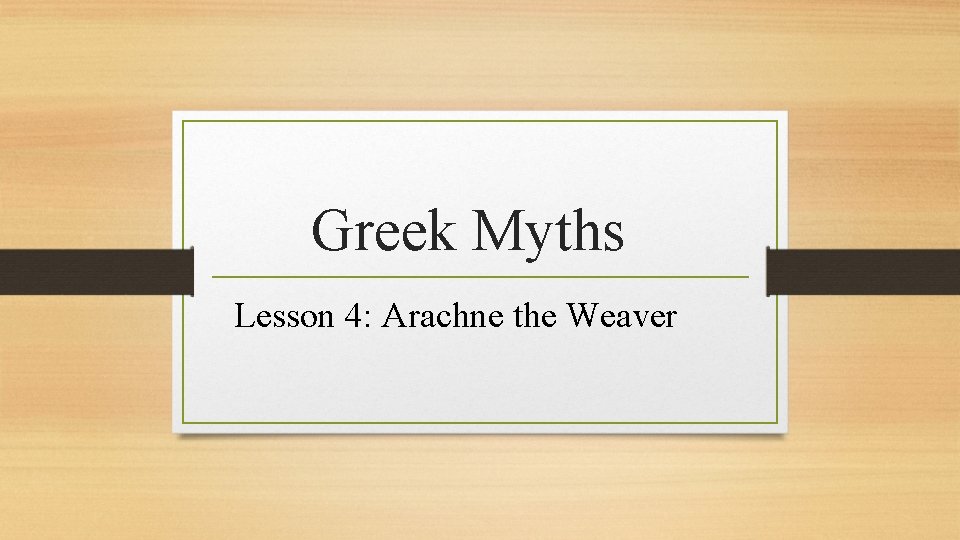 Greek Myths

Lesson 4: Arachne the Weaver